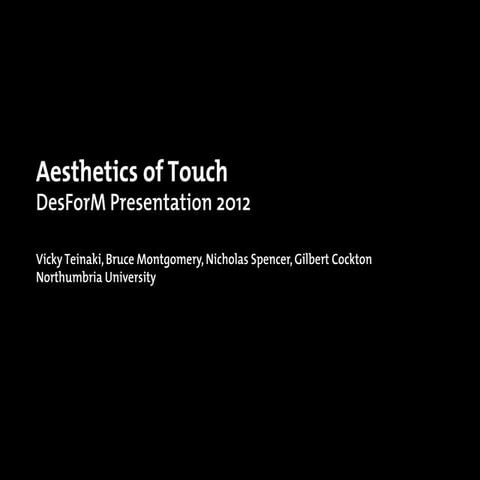 Aesthetics of Touch
DesForM Presentation 2012

Vicky Teinaki, Bruce Montgomery, Nicholas Spencer, Gilbert Cockton
Northumbria University